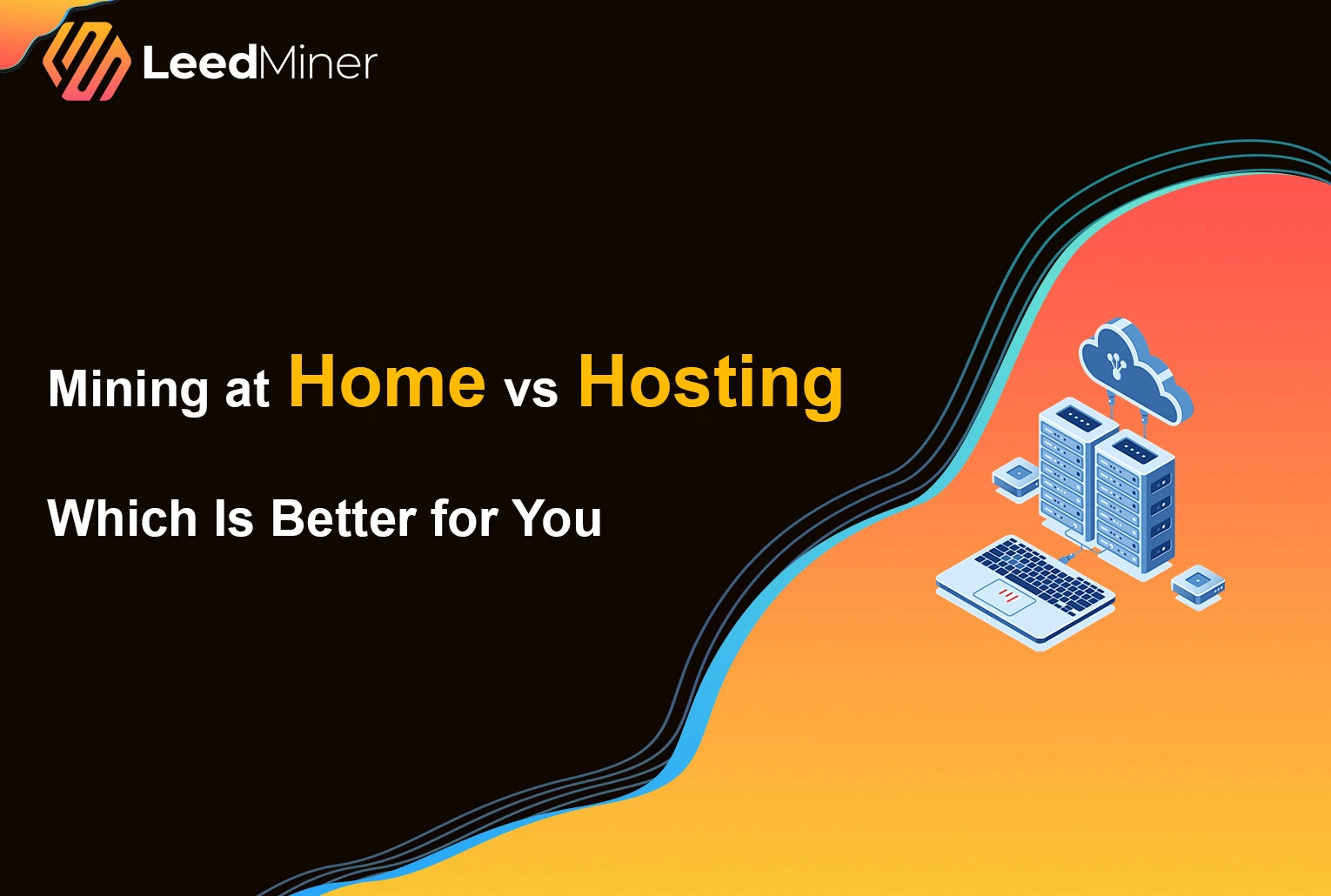 LeedMiner

Mining at Home vs Hosting

Which Is Better for You